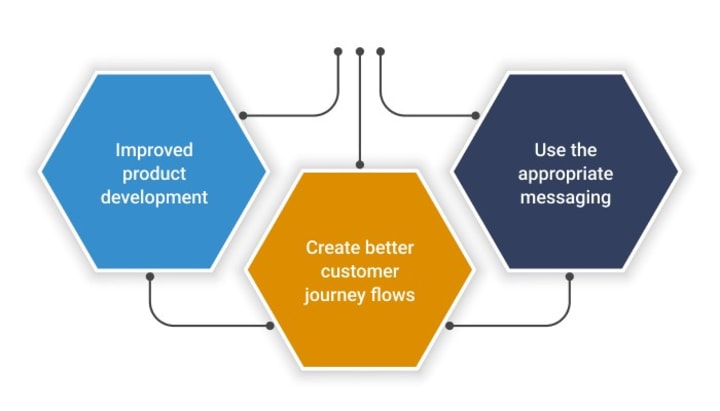 Improved product development

Create better customer journey flows

Use the appropriate messaging